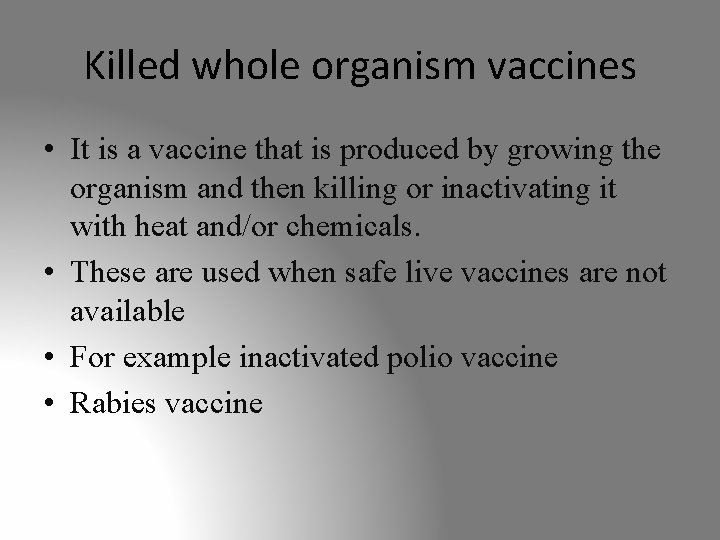 Killed whole organism vaccines

• It is a vaccine that is produced by growing the organism and then killing or inactivating it with heat and/or chemicals.
• These are used when safe live vaccines are not available
• For example inactivated polio vaccine
• Rabies vaccine